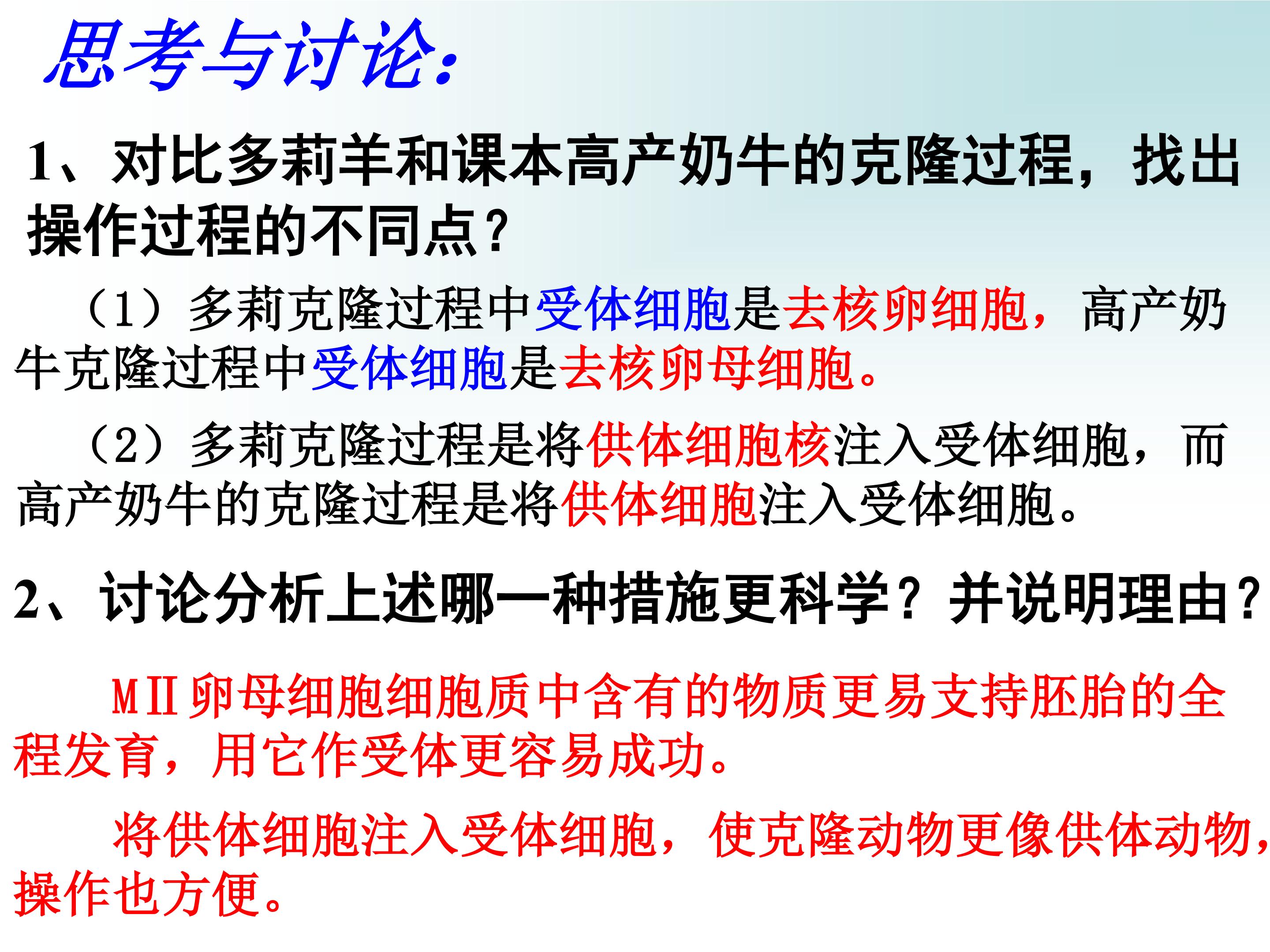 思考与讨论：

1、对比多莉羊和课本高产奶牛的克隆过程，找出操作过程的不同点？

（1）多莉克隆过程中受体细胞是去核卵细胞，高产奶牛克隆过程中受体细胞是去核卵母细胞。

（2）多莉克隆过程是将供体细胞核注入受体细胞，而高产奶牛的克隆过程是将供体细胞注入受体细胞。

2、讨论分析上述哪一种措施更科学？并说明理由？

MⅡ卵母细胞细胞质中含有的物质更易支持胚胎的全程发育，用它作受体更容易成功。

将供体细胞注入受体细胞，使克隆动物更像供体动物，操作也方便。